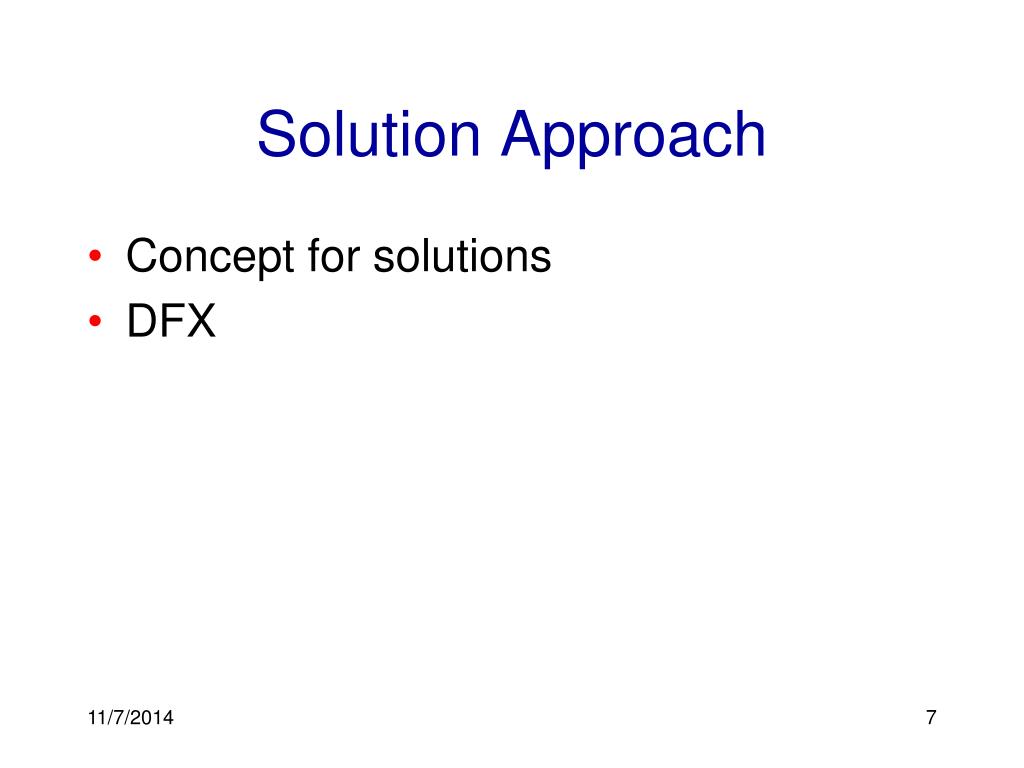 Solution Approach

• Concept for solutions
• DFX

11/7/2014

7